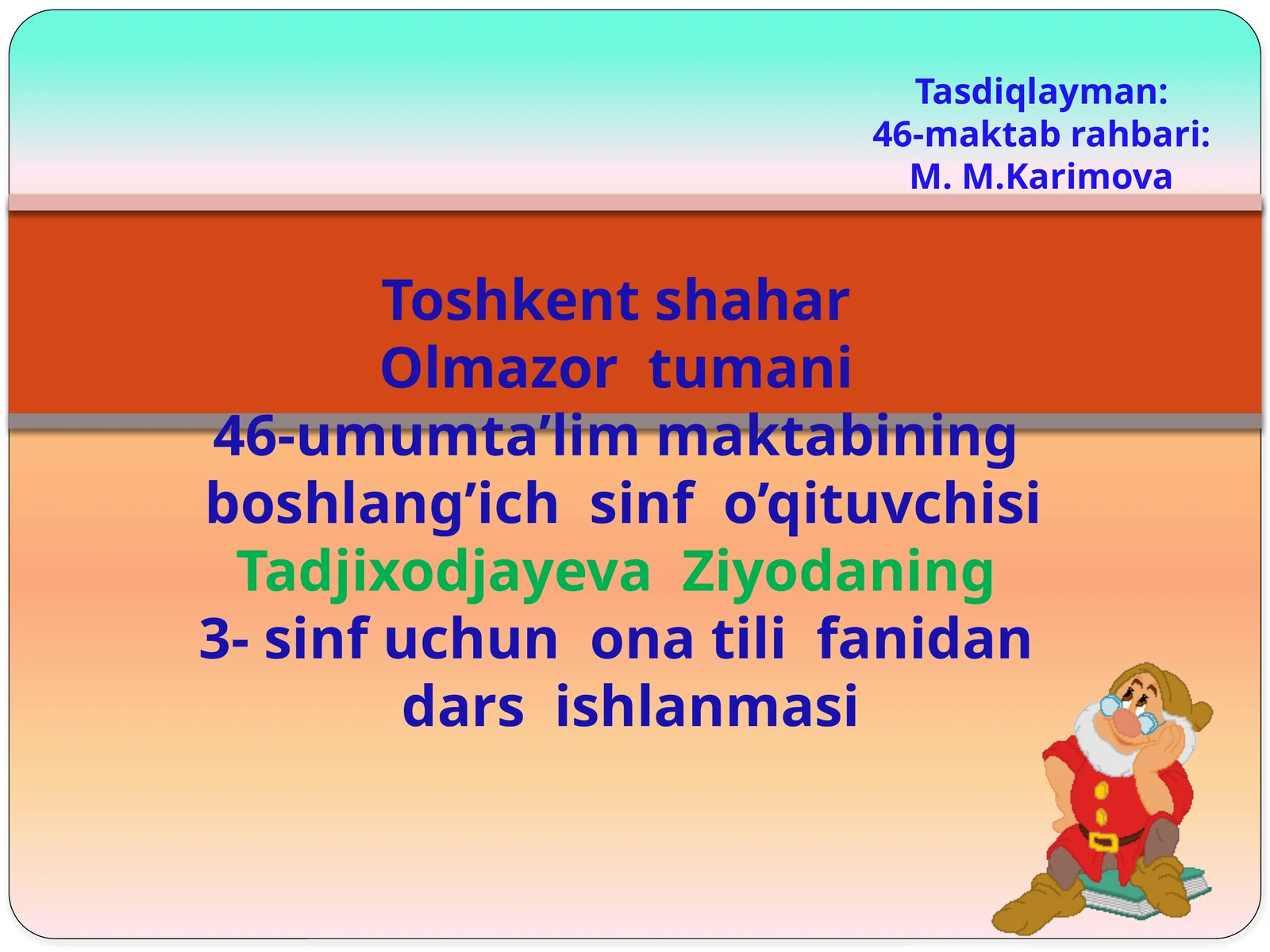 Tasdiqlayman:
46-maktab rahbari:
M. M.Karimova

Toshkent shahar
Olmazor tumani
46-umumta’lim maktabining
boshlang’ich sinf o’qituvchisi
Tadjixodjayeva Ziyodaning
3- sinf uchun ona tili fanidan
dars ishlanmasi